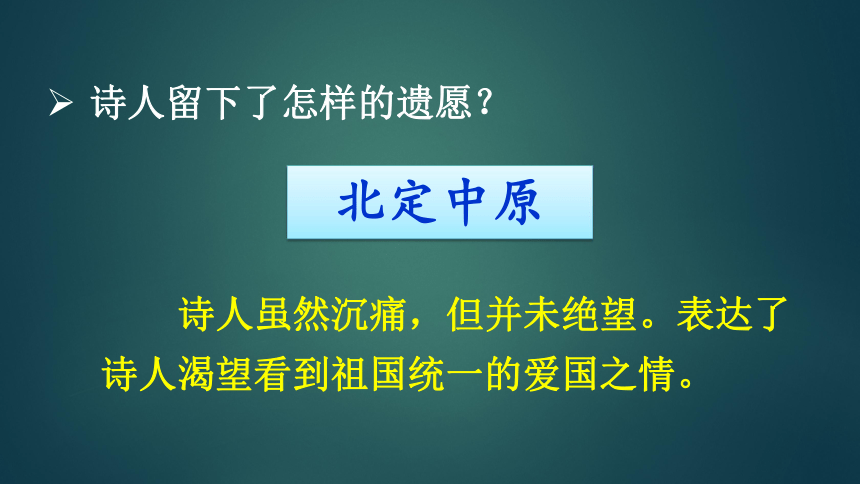 ➢ 诗人留下了怎样的遗愿？

北定中原

诗人虽然沉痛，但并未绝望。表达了诗人渴望看到祖国统一的爱国之情。